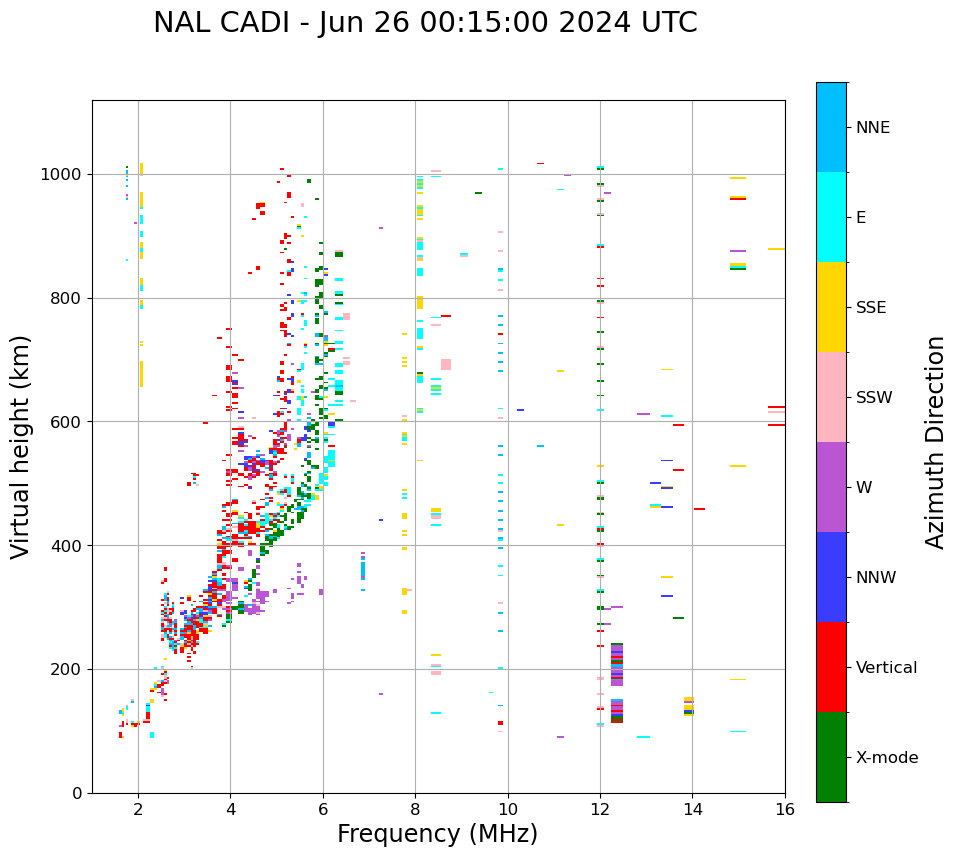 NAL CADI - Jun 26 00:15:00 2024 UTC

Virtual height (km)

1000
800
600
400
200
0

2
4
6
8
10
12
14
16

Frequency (MHz)

NNE
E
SSE
SSW
W
NNW
Vertical
X-mode

Azimuth Direction